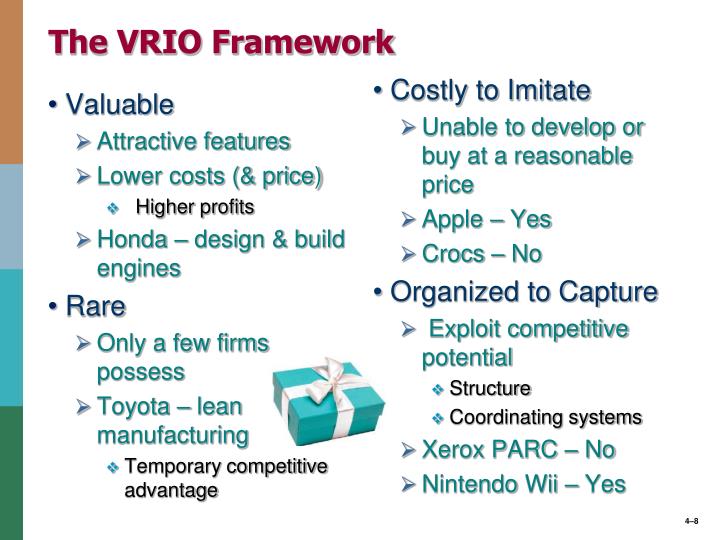 The VRIO Framework

• Valuable
➢ Attractive features
➢ Lower costs (& price)
❖ Higher profits
➢ Honda – design & build engines
• Rare
➢ Only a few firms possess
➢ Toyota – lean manufacturing
❖ Temporary competitive advantage

• Costly to Imitate
➢ Unable to develop or buy at a reasonable price
➢ Apple – Yes
➢ Crocs – No
• Organized to Capture
➢ Exploit competitive potential
❖ Structure
❖ Coordinating systems
➢ Xerox PARC – No
➢ Nintendo Wii – Yes

4–8